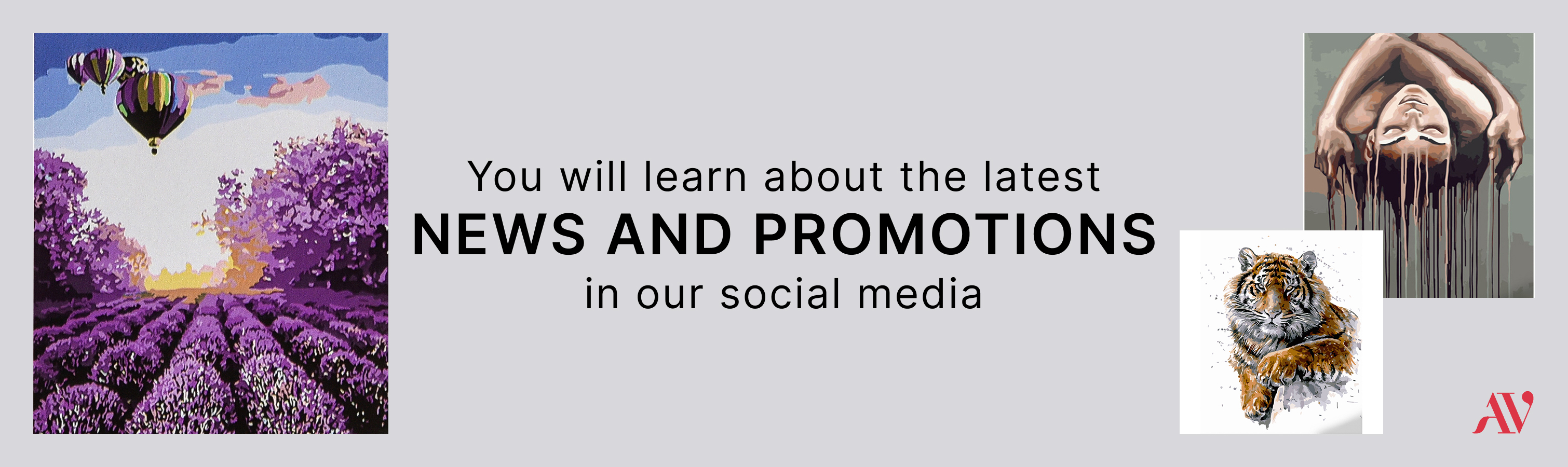 You will learn about the latest
NEWS AND PROMOTIONS
in our social media

AV